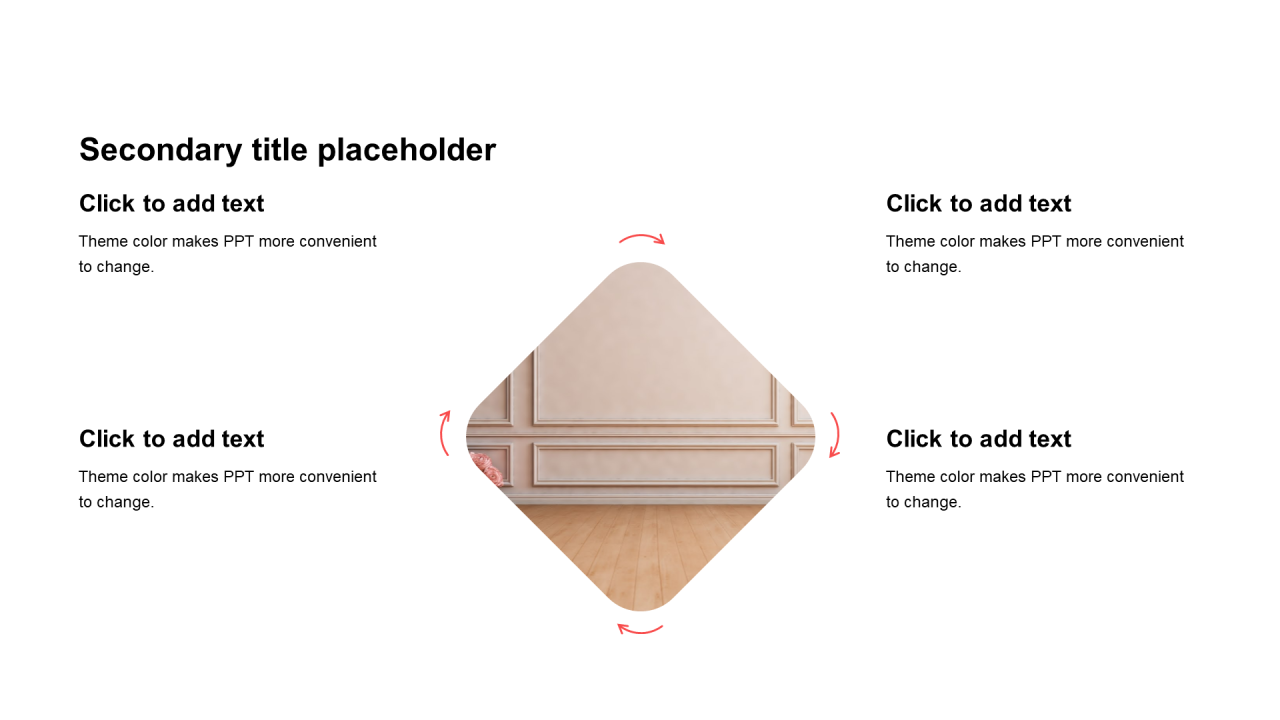 Secondary title placeholder

Click to add text

Theme color makes PPT more convenient to change.

Click to add text

Theme color makes PPT more convenient to change.

Click to add text

Theme color makes PPT more convenient to change.

Click to add text

Theme color makes PPT more convenient to change.